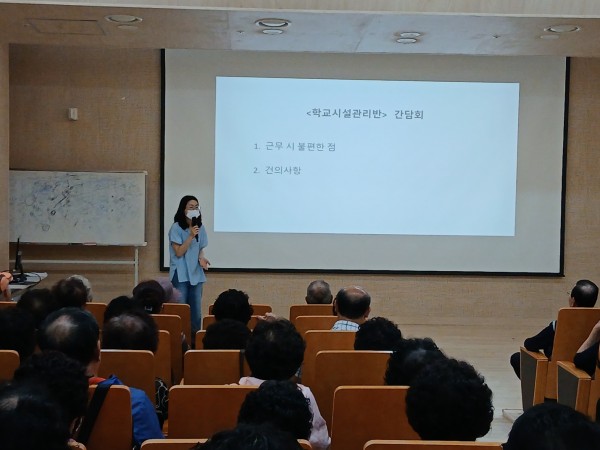 <학교시설관리반> 간담회

1. 근무 시 불편한 점

2. 건의사항